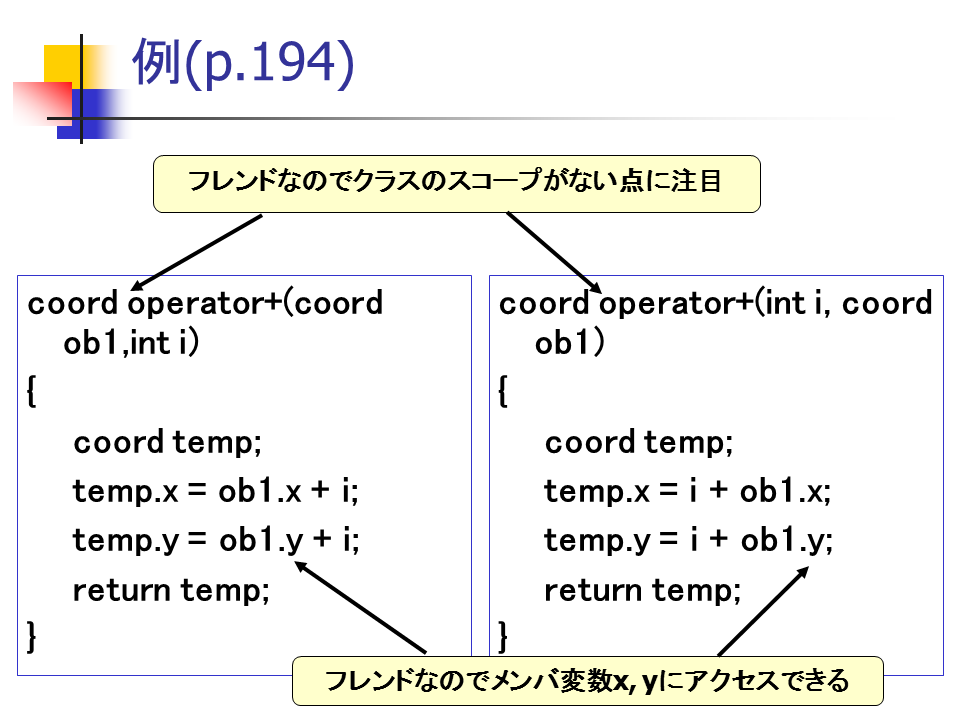 例(p.194)

フレンドなのでクラスのスコープがない点に注目

coord operator+(coord ob1,int i)
{
coord temp;
temp.x = ob1.x + i;
temp.y = ob1.y + i;
return temp;
}

coord operator+(int i, coord ob1)
{
coord temp;
temp.x = i + ob1.x;
temp.y = i + ob1.y;
return temp;
}

フレンドなのでメンバ変数x, yにアクセスできる